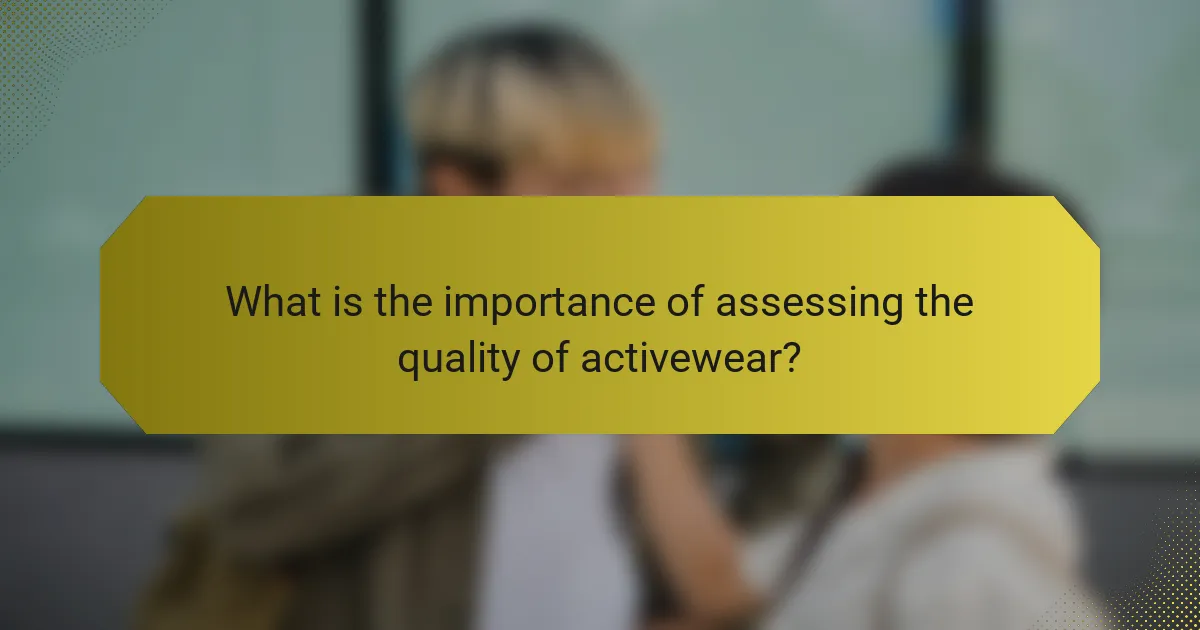 What is the importance of assessing the quality of activewear?